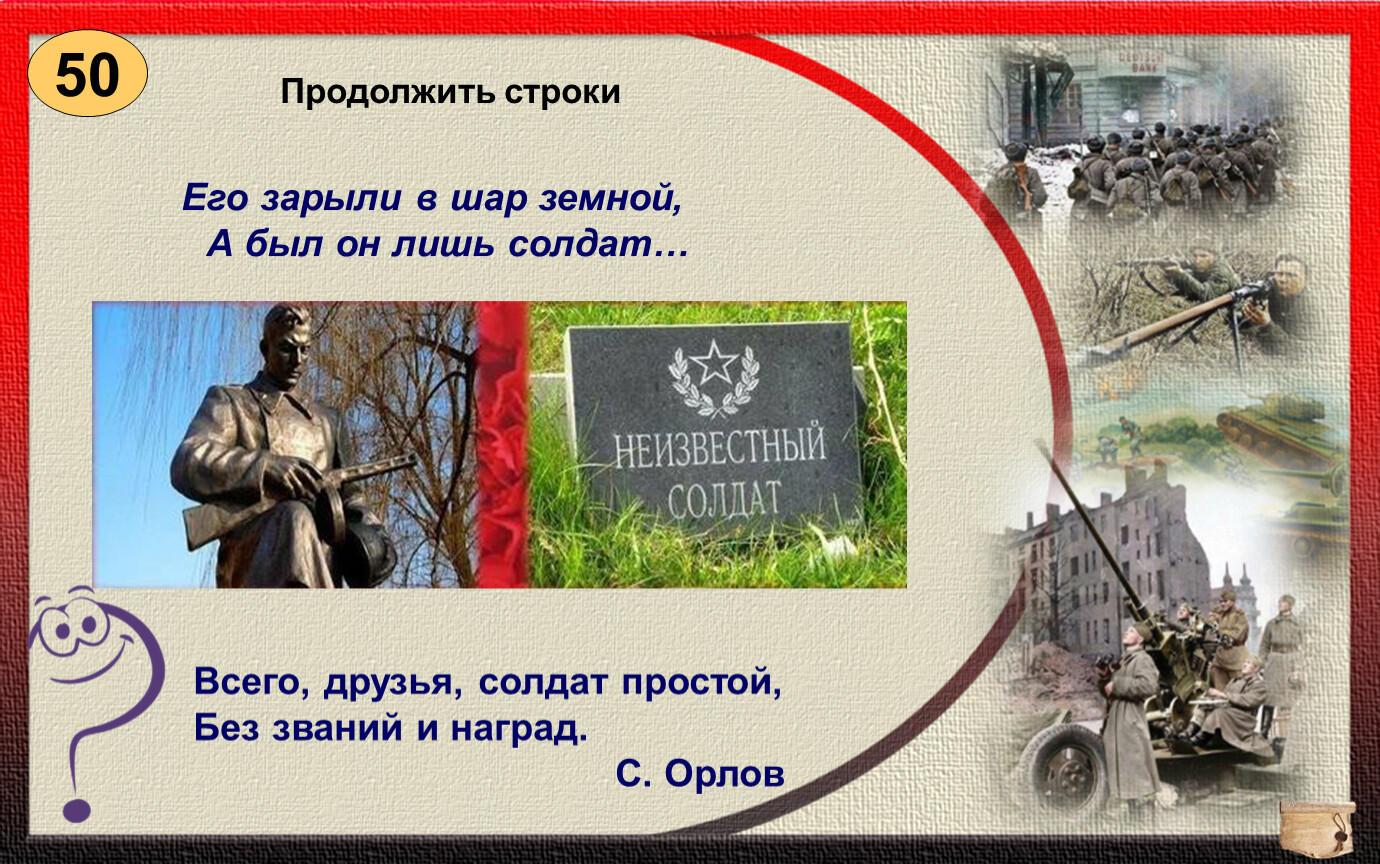 50

Продолжить строки

Его зарыли в шар земной,
А был он лишь солдат…

НЕИЗВЕСТНЫЙ СОЛДАТ

Всего, друзья, солдат простой,
Без званий и наград.

С. Орлов